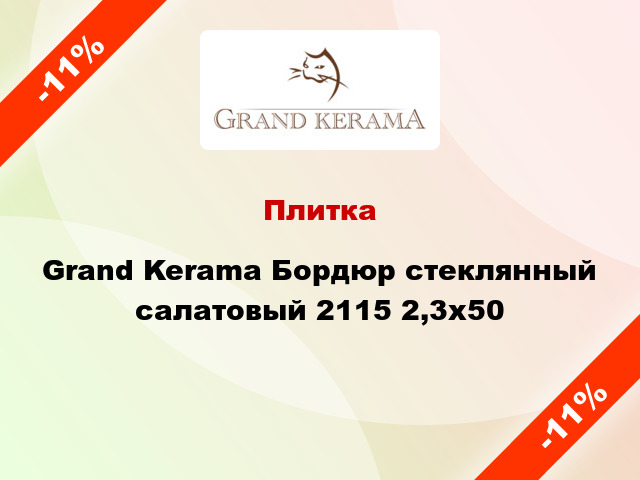 -11%

GRAND KERAMA

Плитка

Grand Kerama Бордюр стеклянный салатовый 2115 2,3x50

-11%